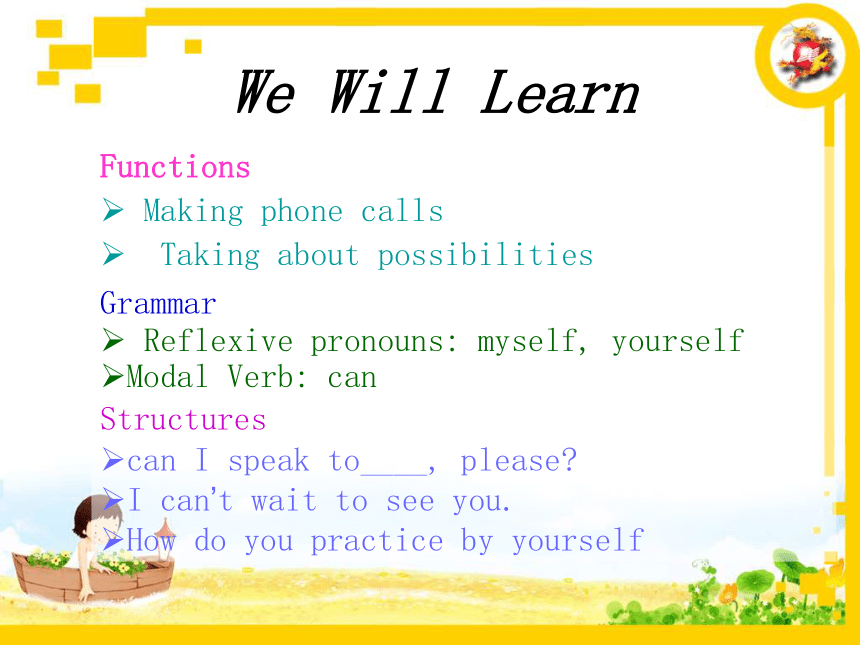 We Will Learn

Functions

➢ Making phone calls

➢ Taking about possibilities

Grammar

➢ Reflexive pronouns: myself, yourself

➢Modal Verb: can

Structures

➢can I speak to____, please?

➢I can't wait to see you.

➢How do you practice by yourself